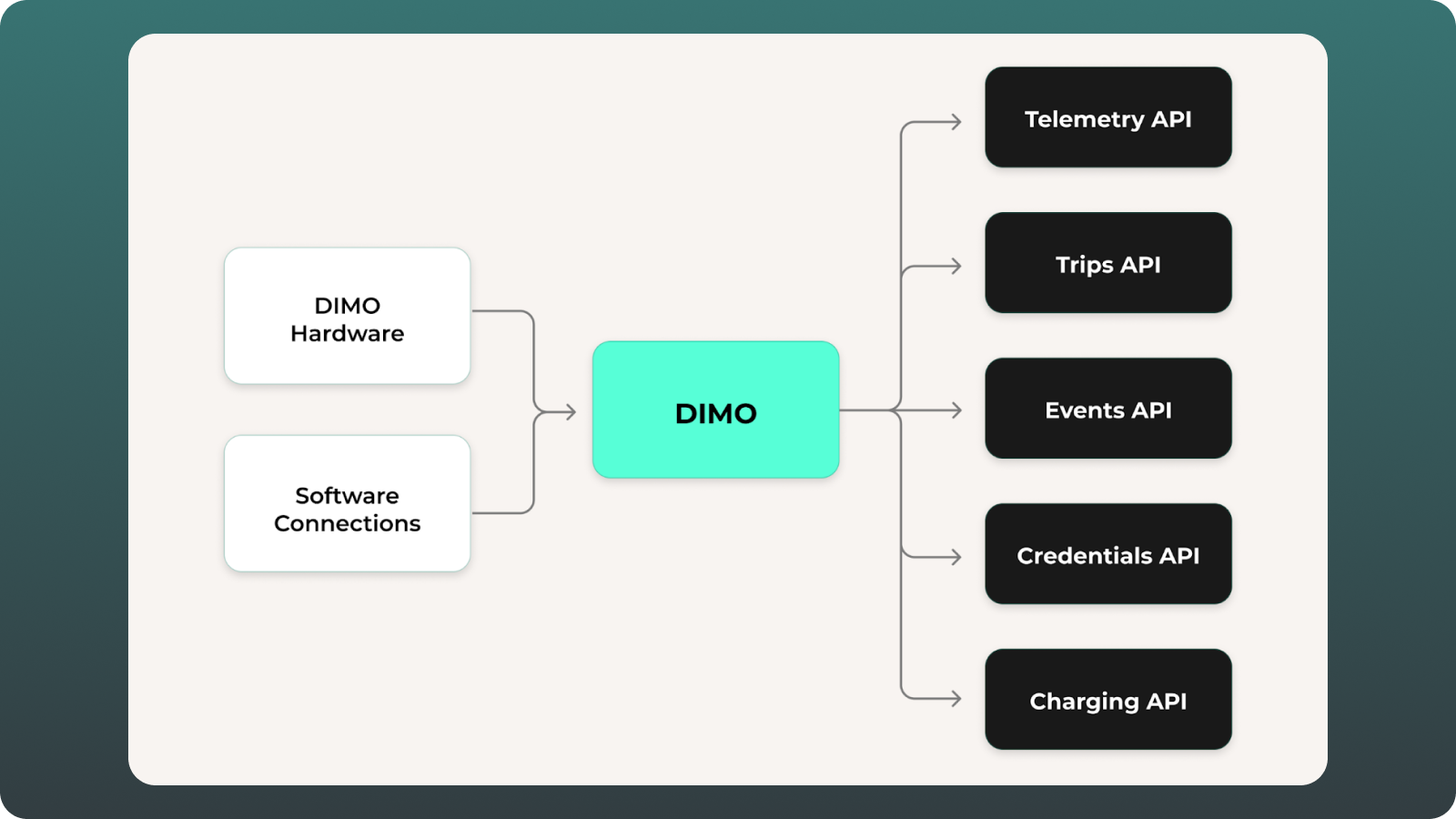 DIMO Hardware

Software Connections

DIMO

Telemetry API

Trips API

Events API

Credentials API

Charging API